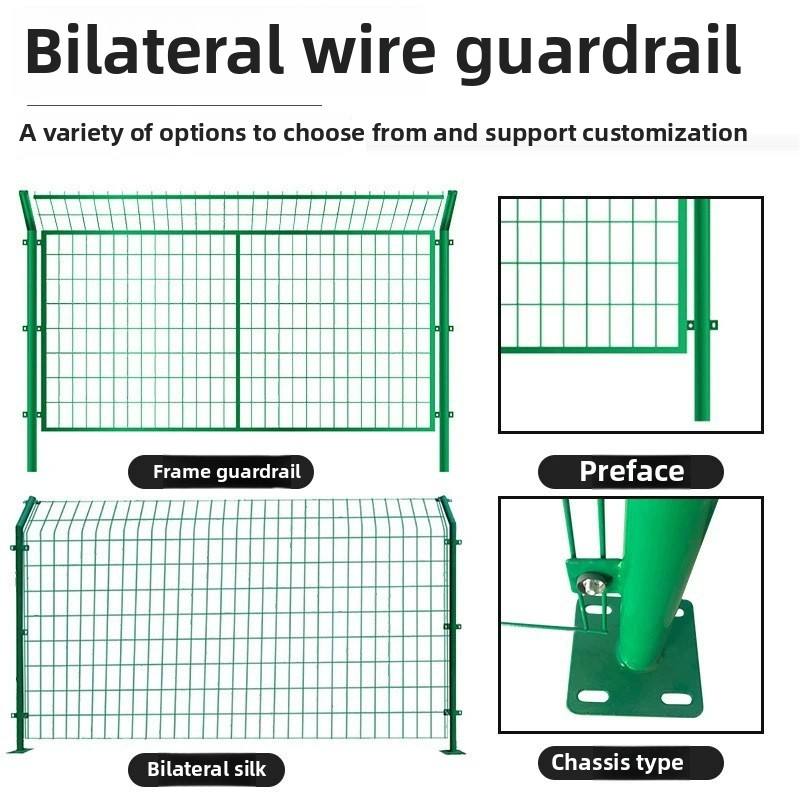 Bilateral wire guardrail

A variety of options to choose from and support customization

Frame guardrail

Preface

Bilateral silk

Chassis type